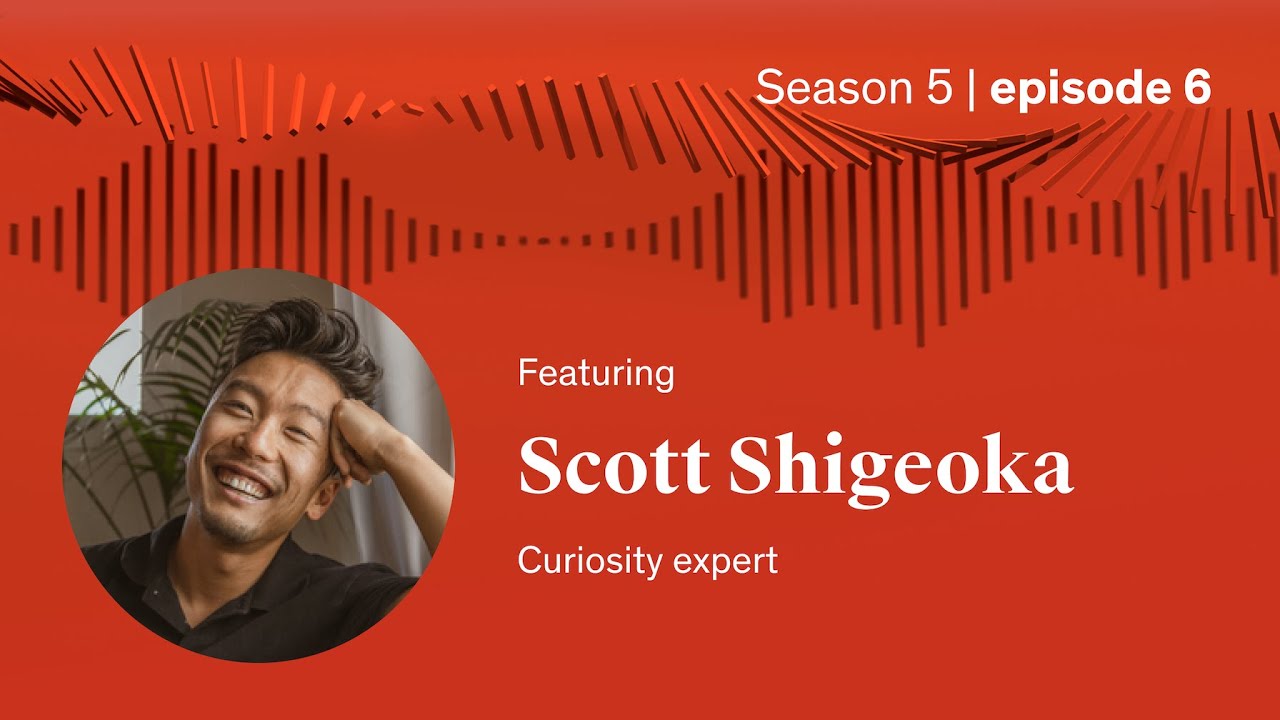 Season 5 | episode 6

Featuring

Scott Shigeoka

Curiosity expert